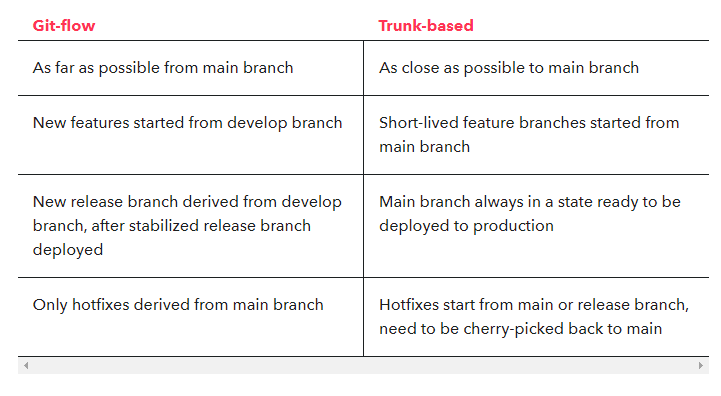 | Git-flow | Trunk-based |
|---|---|
| As far as possible from main branch | As close as possible to main branch |
| New features started from develop branch | Short-lived feature branches started from main branch |
| New release branch derived from develop branch, after stabilized release branch deployed | Main branch always in a state ready to be deployed to production |
| Only hotfixes derived from main branch | Hotfixes start from main or release branch, need to be cherry-picked back to main |